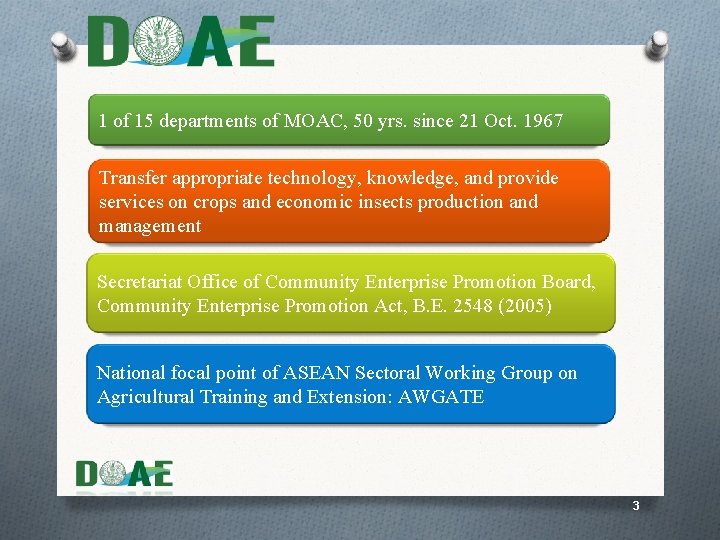 DOAE

1 of 15 departments of MOAC, 50 yrs. since 21 Oct. 1967

Transfer appropriate technology, knowledge, and provide services on crops and economic insects production and management

Secretariat Office of Community Enterprise Promotion Board, Community Enterprise Promotion Act, B.E. 2548 (2005)

National focal point of ASEAN Sectoral Working Group on Agricultural Training and Extension: AWGATE

DOAE

3